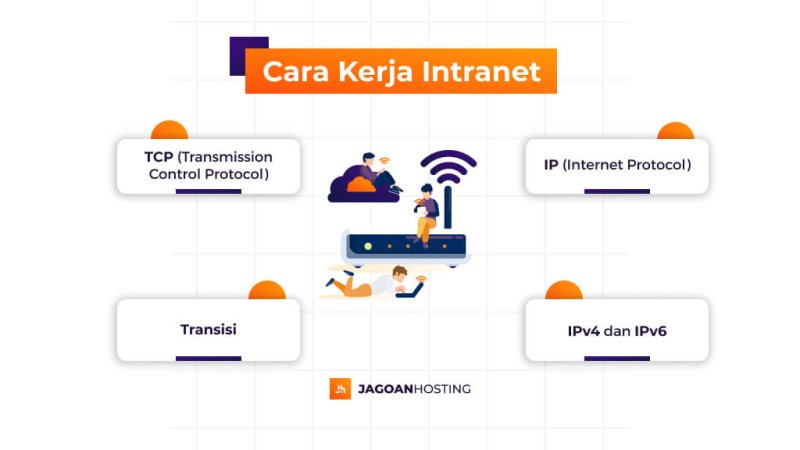 Cara Kerja Intranet

TCP (Transmission Control Protocol)

IP (Internet Protocol)

Transisi

IPv4 dan IPv6

JAGOANHOSTING